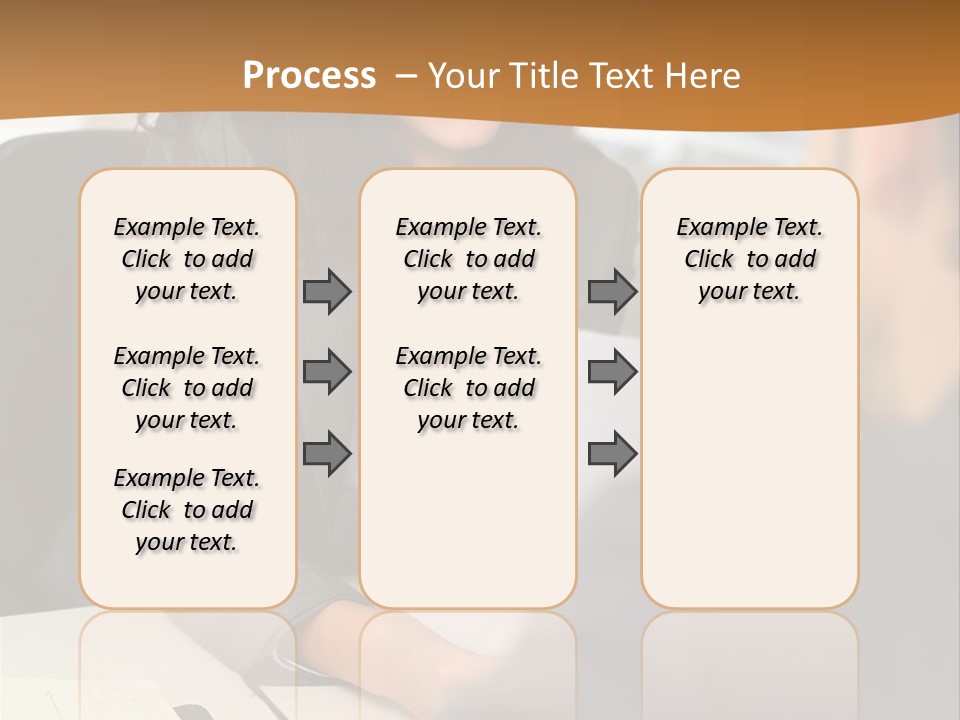 Process – Your Title Text Here

Example Text. Click to add your text.

Example Text. Click to add your text.

Example Text. Click to add your text.

Example Text. Click to add your text.

Example Text. Click to add your text.

Example Text. Click to add your text.